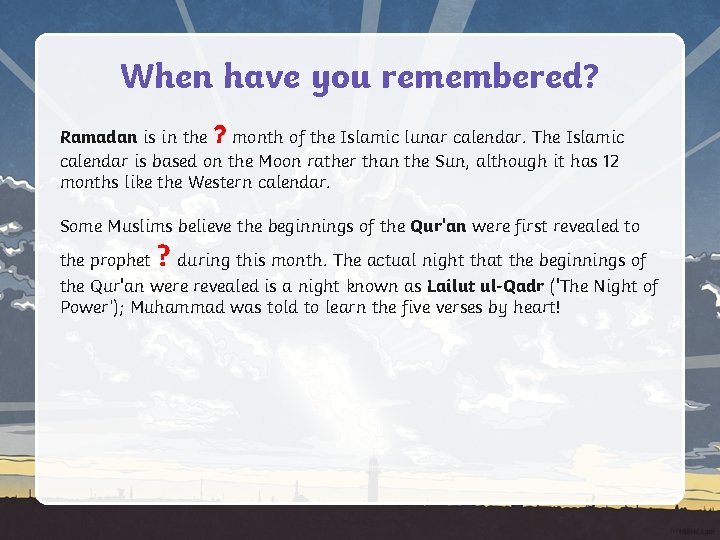 When have you remembered?

Ramadan is in the ? month of the Islamic lunar calendar. The Islamic calendar is based on the Moon rather than the Sun, although it has 12 months like the Western calendar.

Some Muslims believe the beginnings of the Qur'an were first revealed to the prophet ? during this month. The actual night that the beginnings of the Qur'an were revealed is a night known as Lailut ul-Qadr ('The Night of Power'); Muhammad was told to learn the five verses by heart!